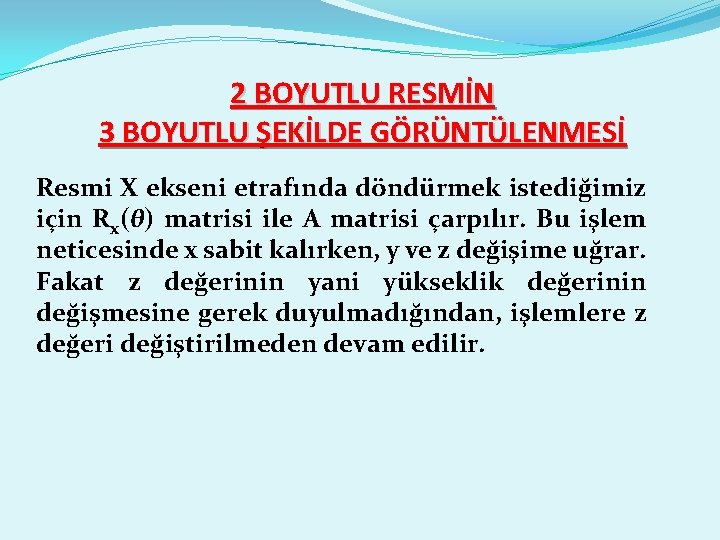 2 BOYUTLU RESMİN
3 BOYUTLU ŞEKİLDE GÖRÜNTÜLENMESİ

Resmi X ekseni etrafında döndürmek istediğimiz için $R_x(\theta)$ matrisi ile A matrisi çarpılır. Bu işlem neticesinde x sabit kalırken, y ve z değişime uğrar. Fakat z değerinin yani yükseklik değerinin değişmesine gerek duyulmadığından, işlemlere z değeri değiştirilmeden devam edilir.